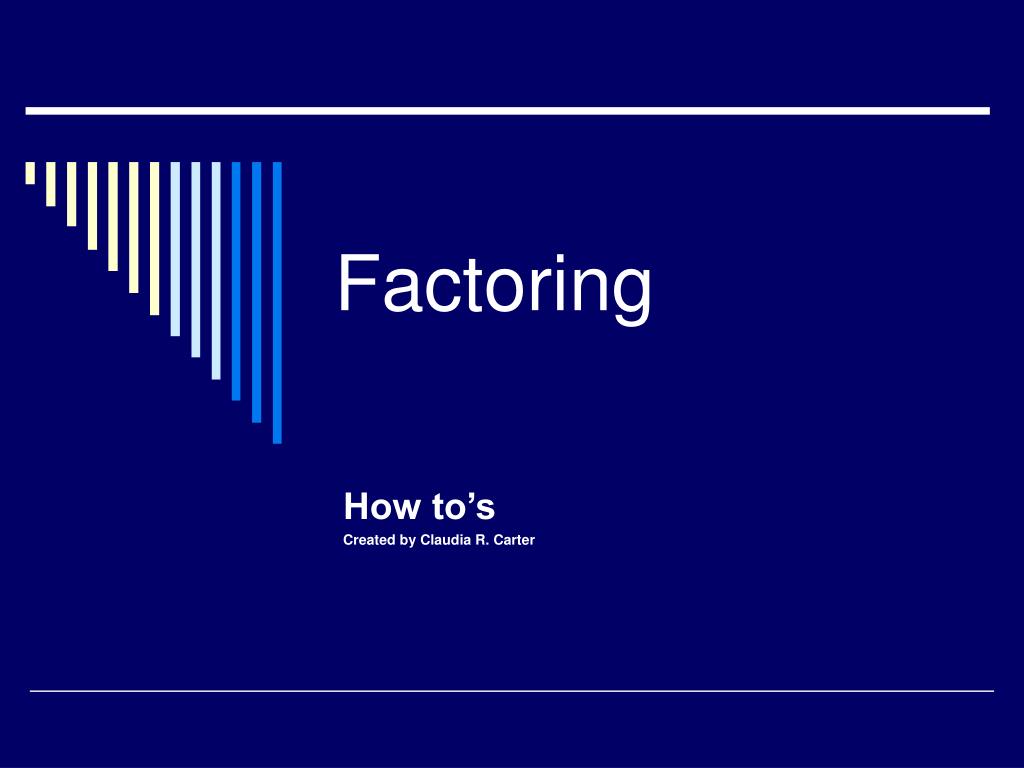 Factoring

How to’s
Created by Claudia R. Carter